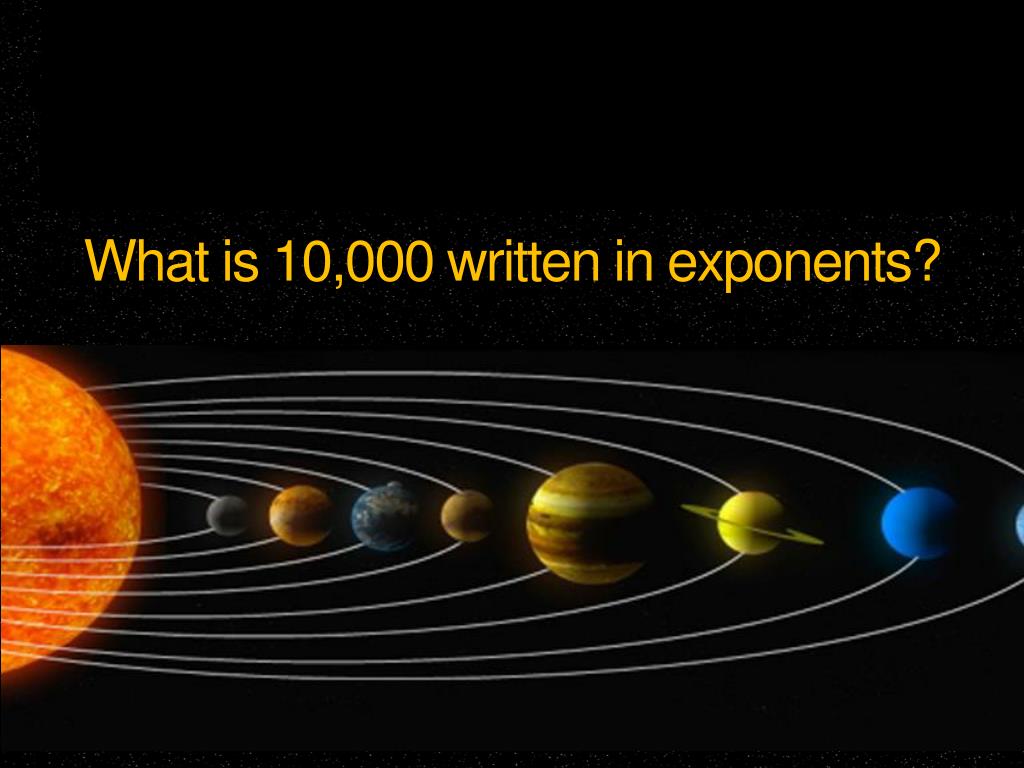 What is 10,000 written in exponents?